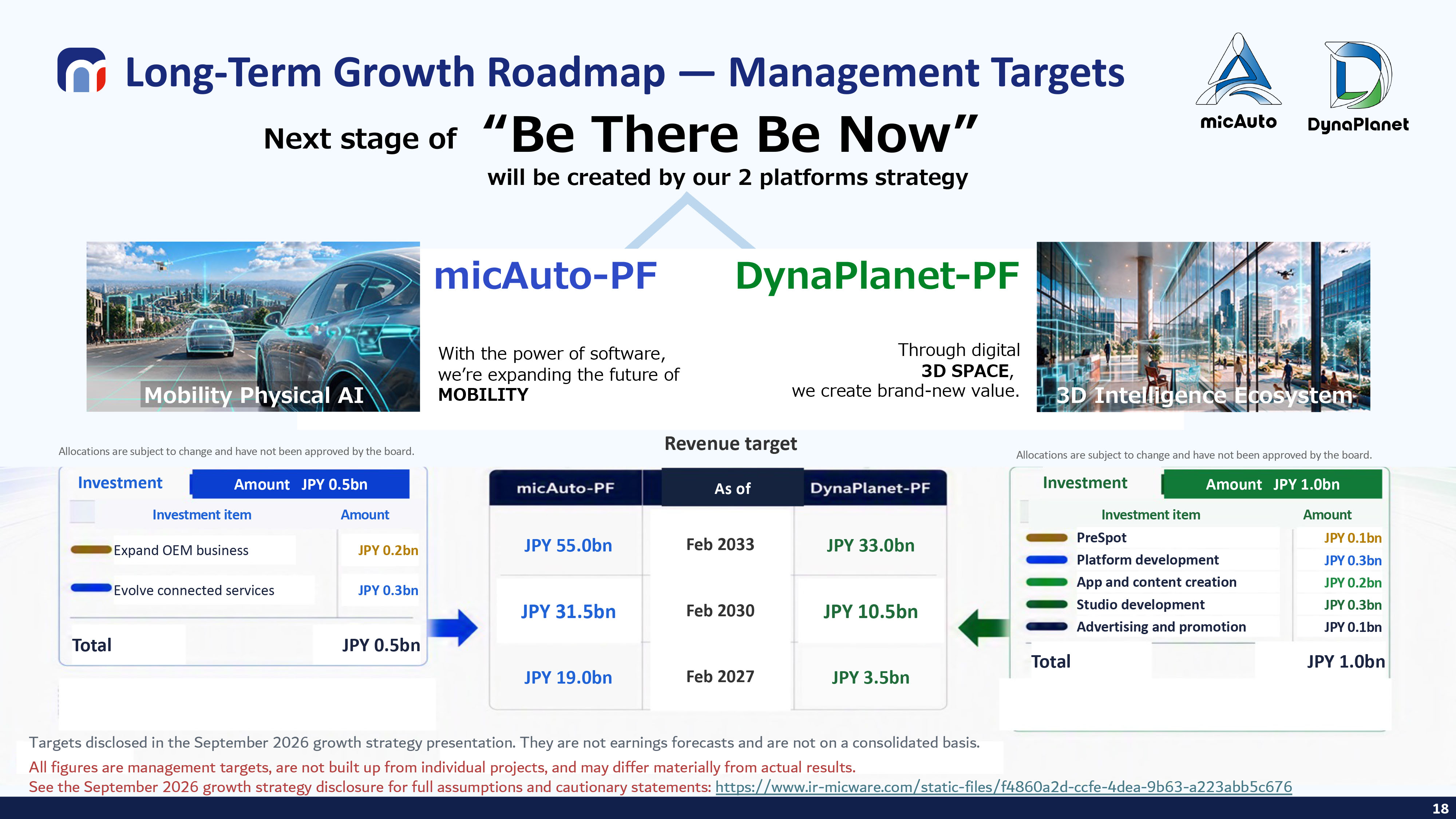 Long-Term Growth Roadmap — Management Targets

micAuto

DynaPlanet

Next stage of "Be There Be Now"

will be created by our 2 platforms strategy

Mobility Physical AI

micAuto-PF

With the power of software, we're expanding the future of MOBILITY

DynaPlanet-PF

Through digital 3D SPACE, we create brand-new value.

3D Intelligence Ecosystem

Allocations are subject to change and have not been approved by the board.

Investment
Amount JPY 0.5bn

| Investment item | Amount |
|---|---|
| Expand OEM business | JPY 0.2bn |
| Evolve connected services | JPY 0.3bn |
| Total | JPY 0.5bn |

Revenue target

| micAuto-PF | As of | DynaPlanet-PF |
|---|---|---|
| JPY 55.0bn | Feb 2033 | JPY 33.0bn |
| JPY 31.5bn | Feb 2030 | JPY 10.5bn |
| JPY 19.0bn | Feb 2027 | JPY 3.5bn |

Allocations are subject to change and have not been approved by the board.

Investment
Amount JPY 1.0bn

| Investment item | Amount |
|---|---|
| PreSpot | JPY 0.1bn |
| Platform development | JPY 0.3bn |
| App and content creation | JPY 0.2bn |
| Studio development | JPY 0.3bn |
| Advertising and promotion | JPY 0.1bn |
| Total | JPY 1.0bn |

Targets disclosed in the September 2026 growth strategy presentation. They are not earnings forecasts and are not on a consolidated basis.

All figures are management targets, are not built up from individual projects, and may differ materially from actual results.
See the September 2026 growth strategy disclosure for full assumptions and cautionary statements: https://www.ir-micware.com/static-files/f4860a2d-ccfe-4dea-9b63-a223abb5c676

18